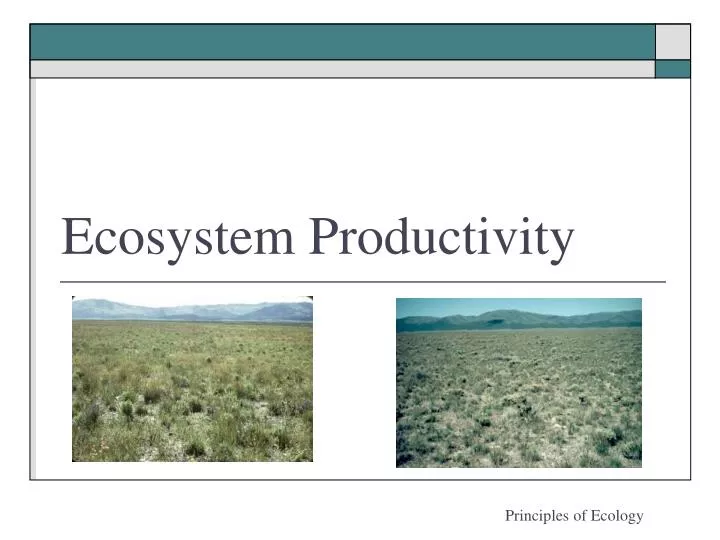 Ecosystem Productivity

Principles of Ecology